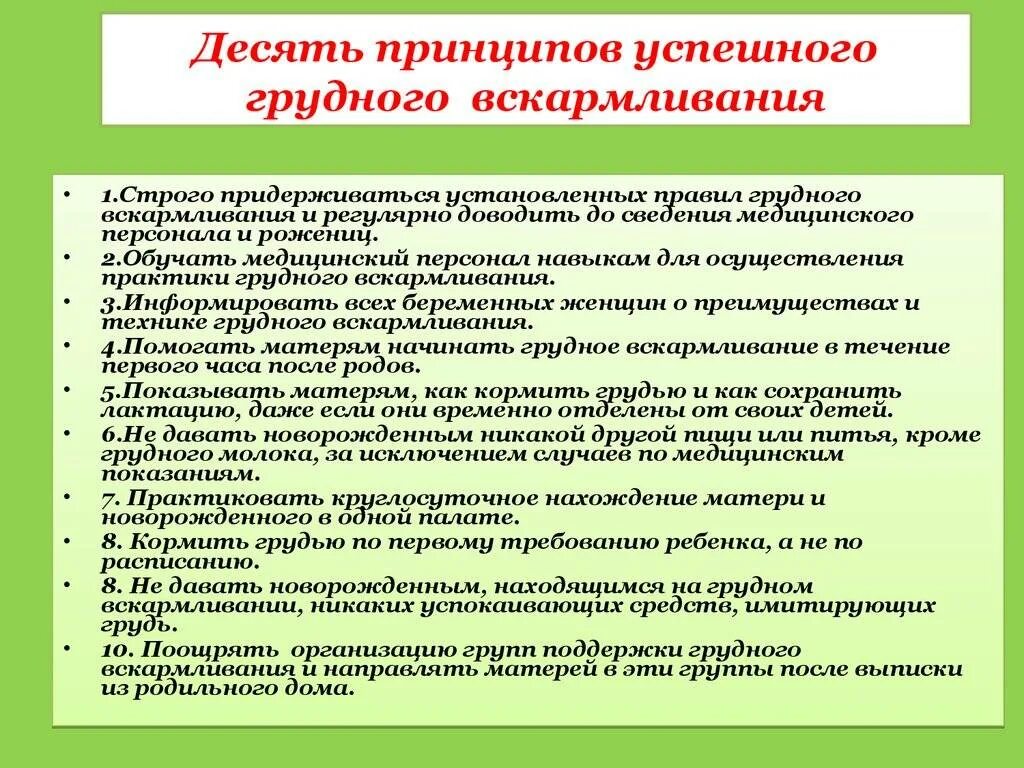 Десять принципов успешного грудного вскармливания

• 1.Строго придерживаться установленных правил грудного вскармливания и регулярно доводить до сведения медицинского персонала и рожениц.
• 2.Обучать медицинский персонал навыкам для осуществления практики грудного вскармливания.
• 3.Информировать всех беременных женщин о преимуществах и технике грудного вскармливания.
• 4.Помогать матерям начинать грудное вскармливание в течение первого часа после родов.
• 5.Показывать матерям, как кормить грудью и как сохранить лактацию, даже если они временно отделены от своих детей.
• 6.Не давать новорожденным никакой другой пищи или питья, кроме грудного молока, за исключением случаев по медицинским показаниям.
• 7. Практиковать круглосуточное нахождение матери и новорожденного в одной палате.
• 8. Кормить грудью по первому требованию ребенка, а не по расписанию.
• 8. Не давать новорожденным, находящимся на грудном вскармливании, никаких успокаивающих средств, имитирующих грудь.
• 10. Поощрять организацию групп поддержки грудного вскармливания и направлять матерей в эти группы после выписки из родильного дома.